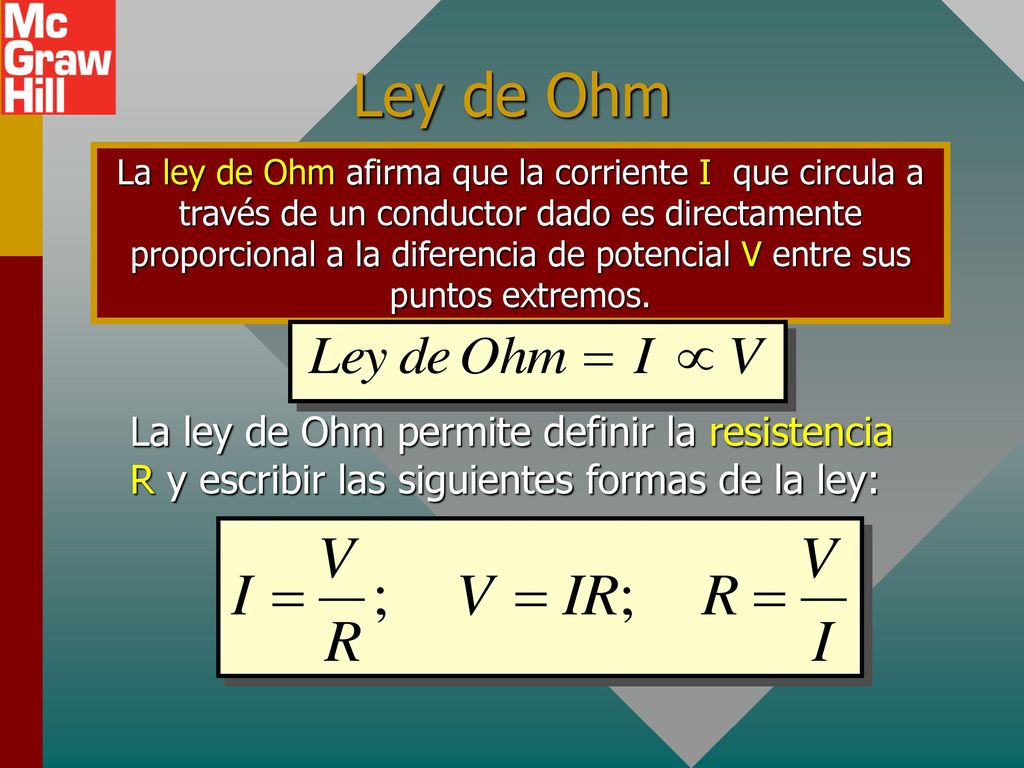 Mc Graw Hill

Ley de Ohm

La ley de Ohm afirma que la corriente I que circula a través de un conductor dado es directamente proporcional a la diferencia de potencial V entre sus puntos extremos.

$Ley\ de\ Ohm = I \propto V$

La ley de Ohm permite definir la resistencia R y escribir las siguientes formas de la ley:

$I = \frac{V}{R}; \quad V = IR; \quad R = \frac{V}{I}$